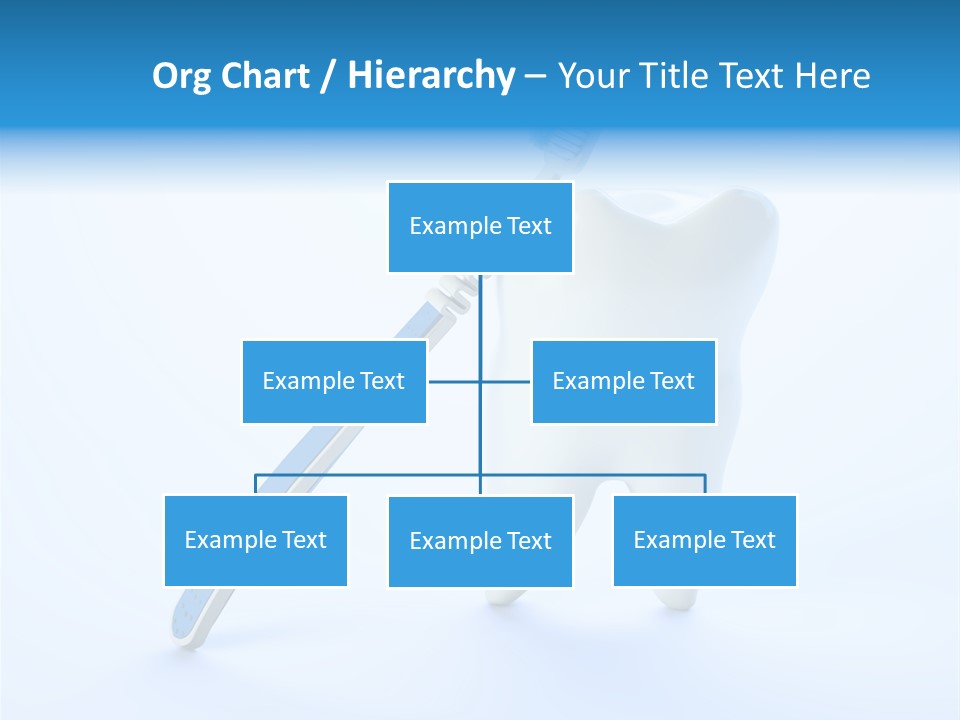 Org Chart / Hierarchy – Your Title Text Here

Example Text

Example Text

Example Text

Example Text

Example Text

Example Text